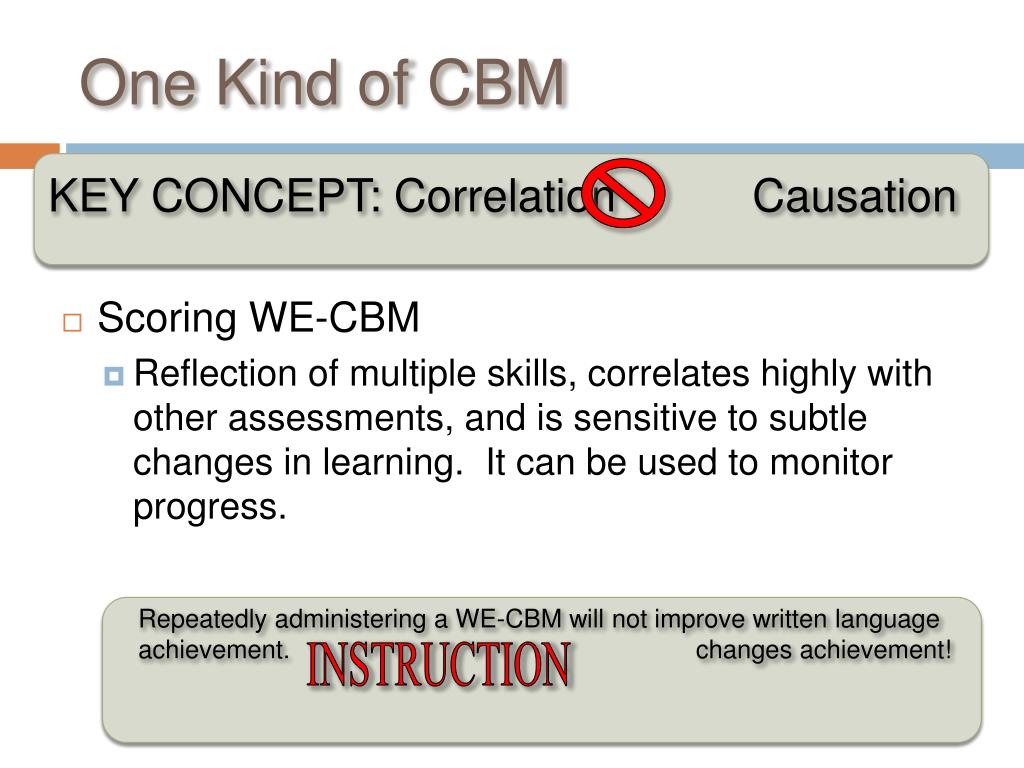 One Kind of CBM

KEY CONCEPT: Correlation Causation

Scoring WE-CBM

Reflection of multiple skills, correlates highly with other assessments, and is sensitive to subtle changes in learning. It can be used to monitor progress.

Repeatedly administering a WE-CBM will not improve written language achievement. INSTRUCTION changes achievement!